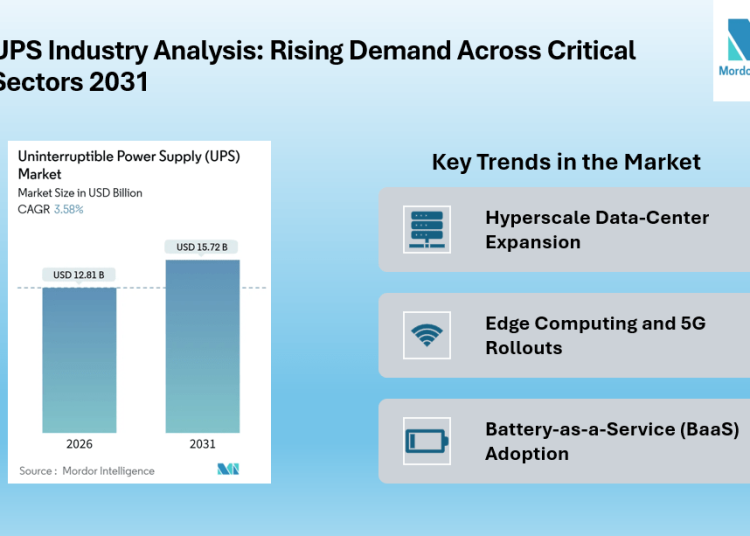 UPS Industry Analysis: Rising Demand Across Critical Sectors 2031

Mordo

Uninterruptible Power Supply (UPS) Market
Market Size in USD Billion
CAGR 3.58%

USD 12.81 B
USD 15.72 B

2026
2031

Source : Mordor Intelligence

Key Trends in the Market

Hyperscale Data-Center Expansion

Edge Computing and 5G Rollouts

Battery-as-a-Service (BaaS) Adoption